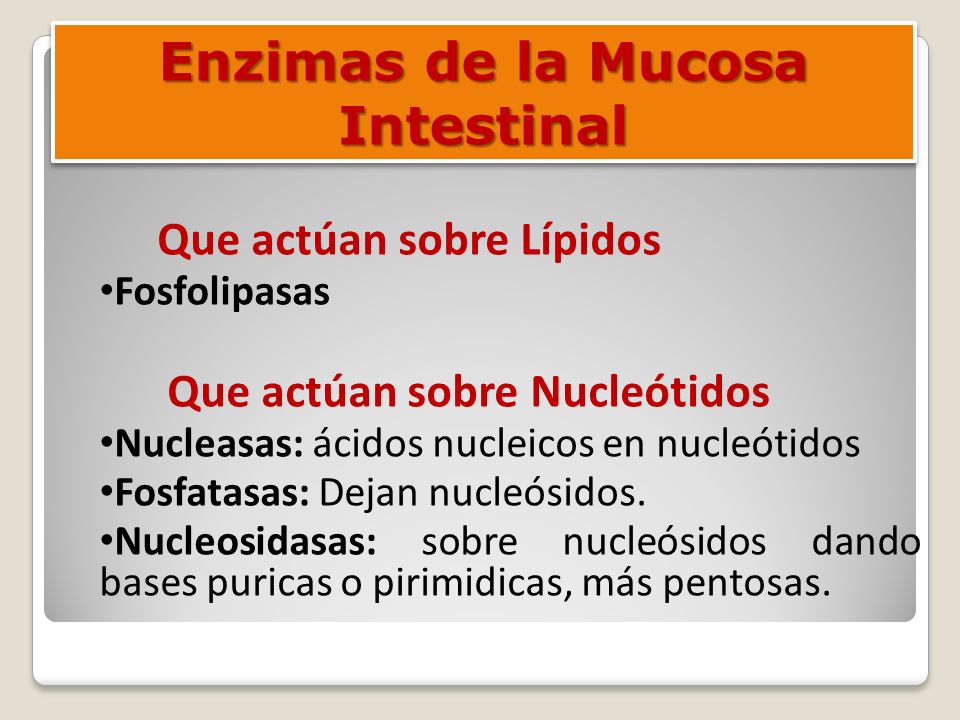 Enzimas de la Mucosa Intestinal

Que actúan sobre Lípidos

•Fosfolipasas

Que actúan sobre Nucleótidos

•Nucleasas: ácidos nucleicos en nucleótidos

•Fosfatasas: Dejan nucleósidos.

•Nucleosidasas: sobre nucleósidos dando bases puricas o pirimidicas, más pentosas.